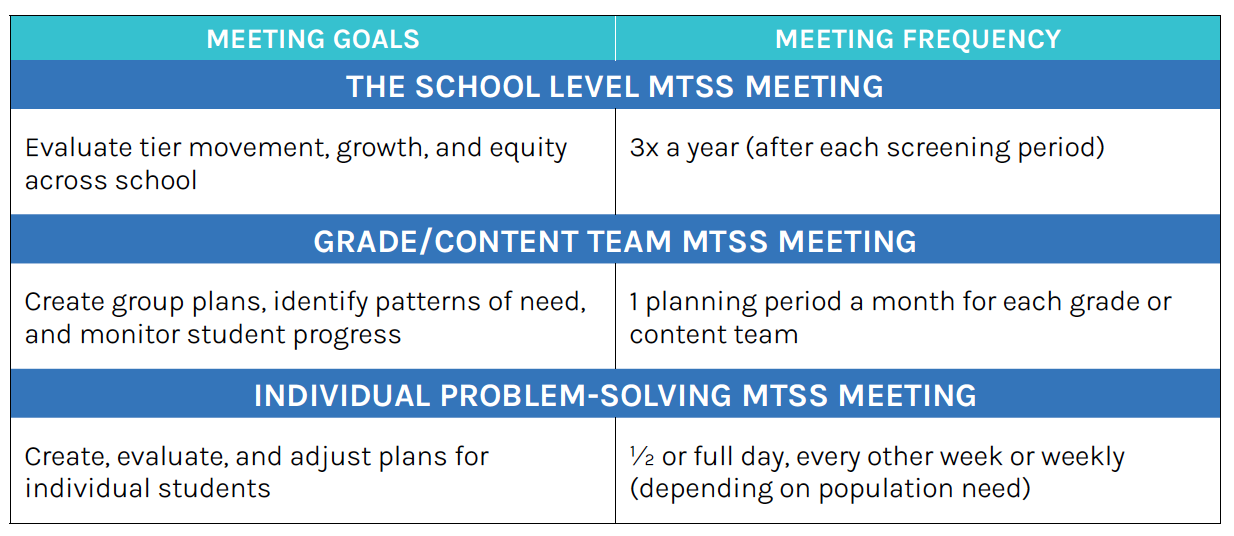 | MEETING GOALS | MEETING FREQUENCY |
|---|---|
| THE SCHOOL LEVEL MTSS MEETING | |
| Evaluate tier movement, growth, and equity across school | 3x a year (after each screening period) |
| GRADE/CONTENT TEAM MTSS MEETING | |
| Create group plans, identify patterns of need, and monitor student progress | 1 planning period a month for each grade or content team |
| INDIVIDUAL PROBLEM-SOLVING MTSS MEETING | |
| Create, evaluate, and adjust plans for individual students | ½ or full day, every other week or weekly (depending on population need) |